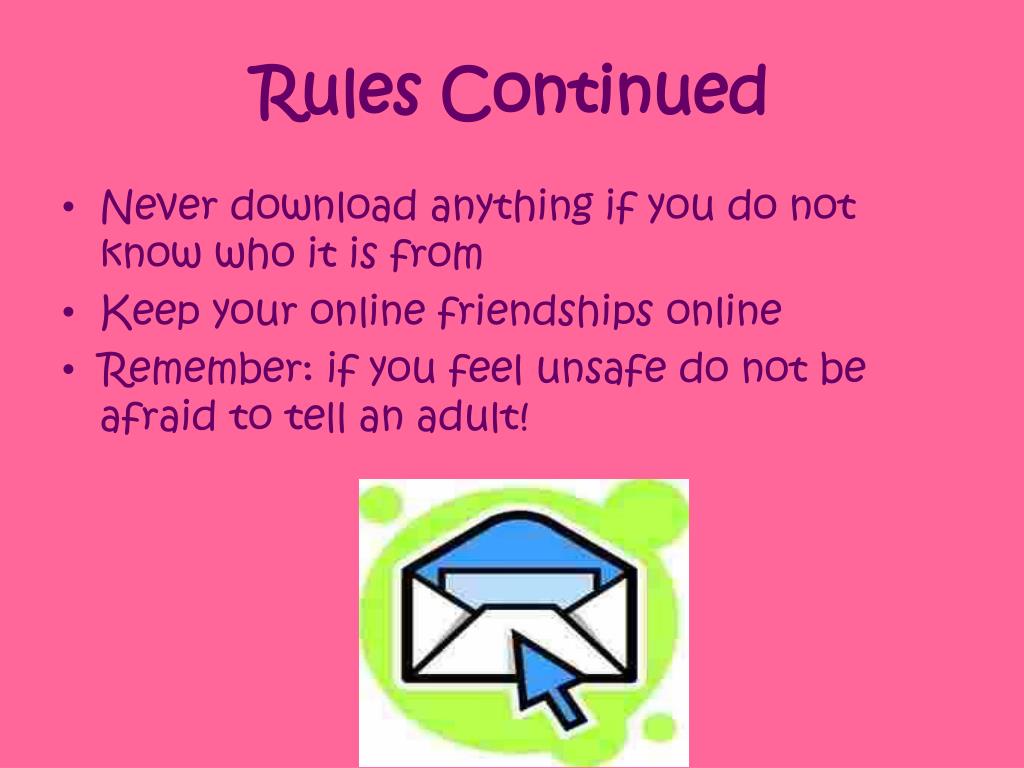 Rules Continued

• Never download anything if you do not know who it is from
• Keep your online friendships online
• Remember: if you feel unsafe do not be afraid to tell an adult!